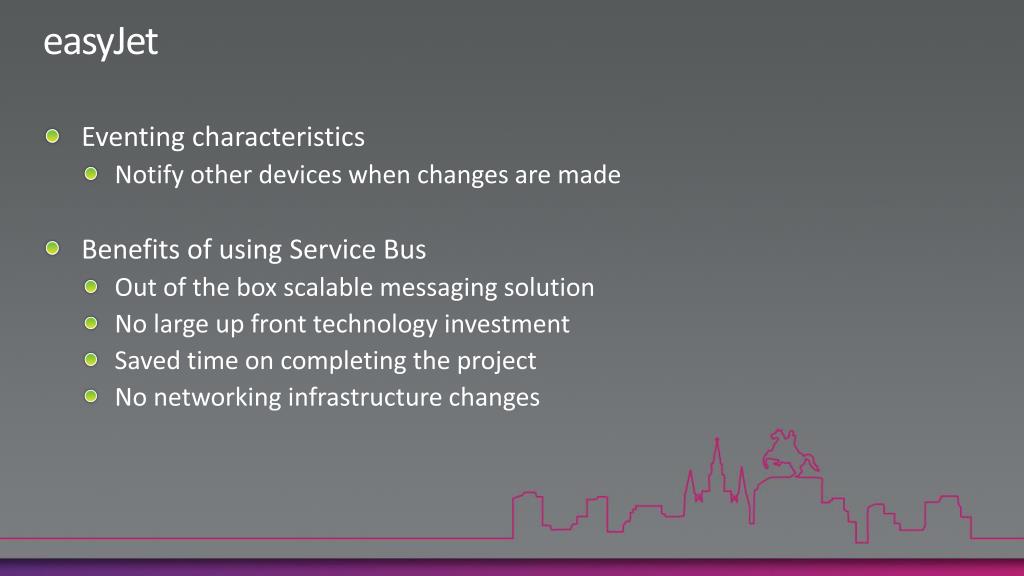 easyJet

Eventing characteristics
Notify other devices when changes are made

Benefits of using Service Bus
Out of the box scalable messaging solution
No large up front technology investment
Saved time on completing the project
No networking infrastructure changes